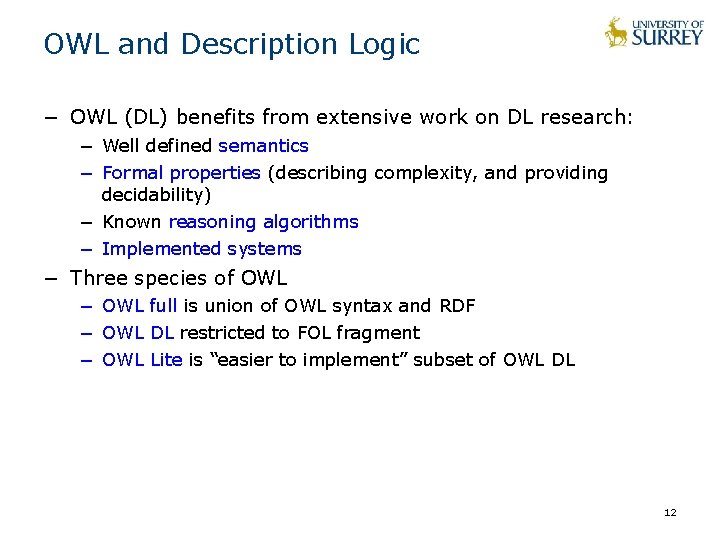 OWL and Description Logic

UNIVERSITY OF SURREY

– OWL (DL) benefits from extensive work on DL research:
– Well defined semantics
– Formal properties (describing complexity, and providing decidability)
– Known reasoning algorithms
– Implemented systems
– Three species of OWL
– OWL full is union of OWL syntax and RDF
– OWL DL restricted to FOL fragment
– OWL Lite is “easier to implement” subset of OWL DL

12